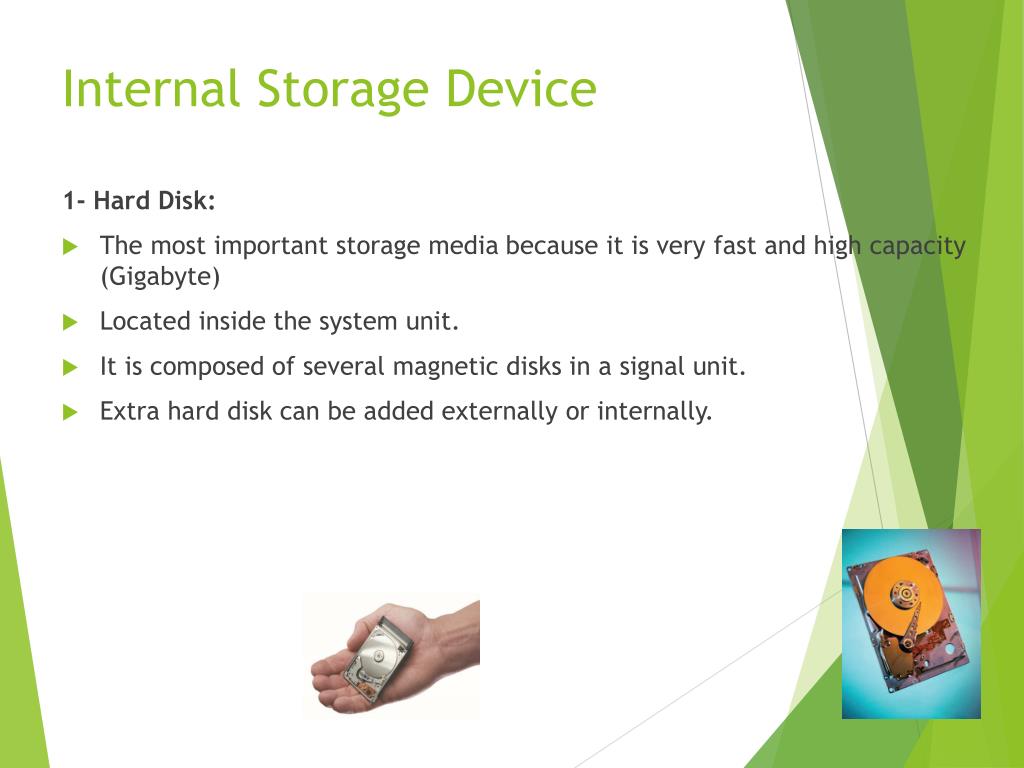 Internal Storage Device

1- Hard Disk:

The most important storage media because it is very fast and high capacity (Gigabyte)

Located inside the system unit.

It is composed of several magnetic disks in a signal unit.

Extra hard disk can be added externally or internally.